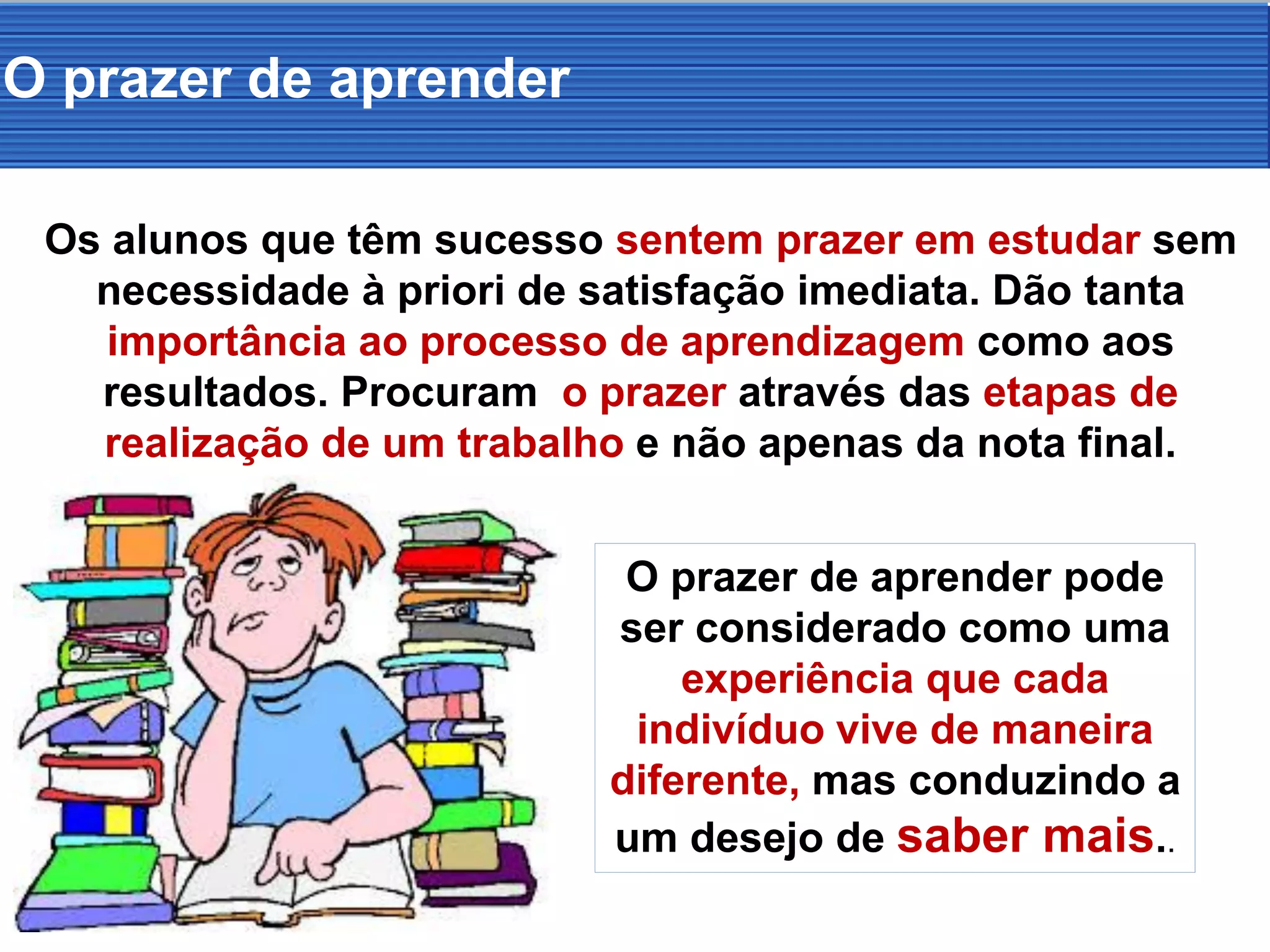 O prazer de aprender

Os alunos que têm sucesso sentem prazer em estudar sem necessidade à priori de satisfação imediata. Dão tanta importância ao processo de aprendizagem como aos resultados. Procuram o prazer através das etapas de realização de um trabalho e não apenas da nota final.

O prazer de aprender pode ser considerado como uma experiência que cada indivíduo vive de maneira diferente, mas conduzindo a um desejo de saber mais..